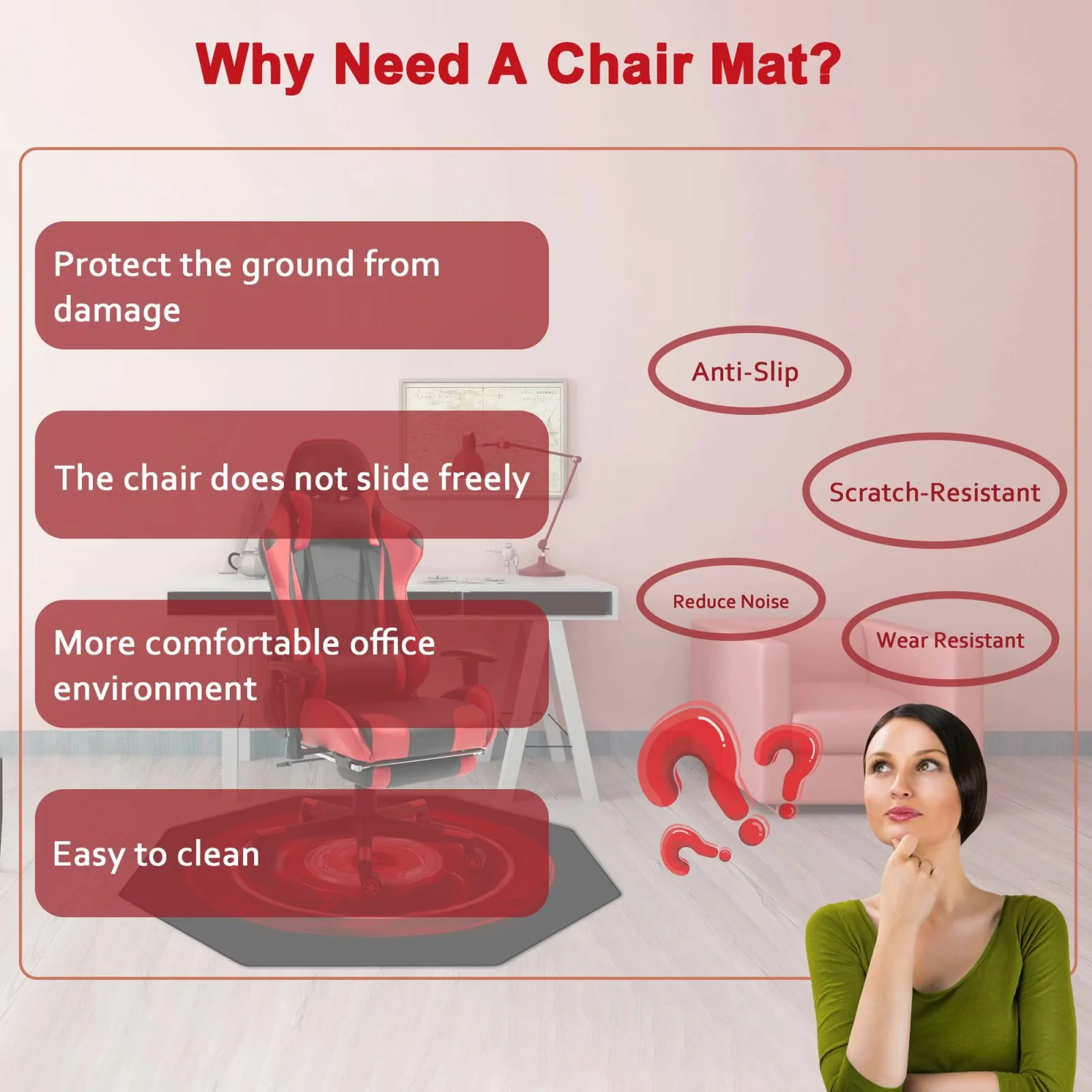 Why Need A Chair Mat?

Protect the ground from damage

The chair does not slide freely

More comfortable office environment

Easy to clean

Anti-Slip

Scratch-Resistant

Reduce Noise

Wear Resistant